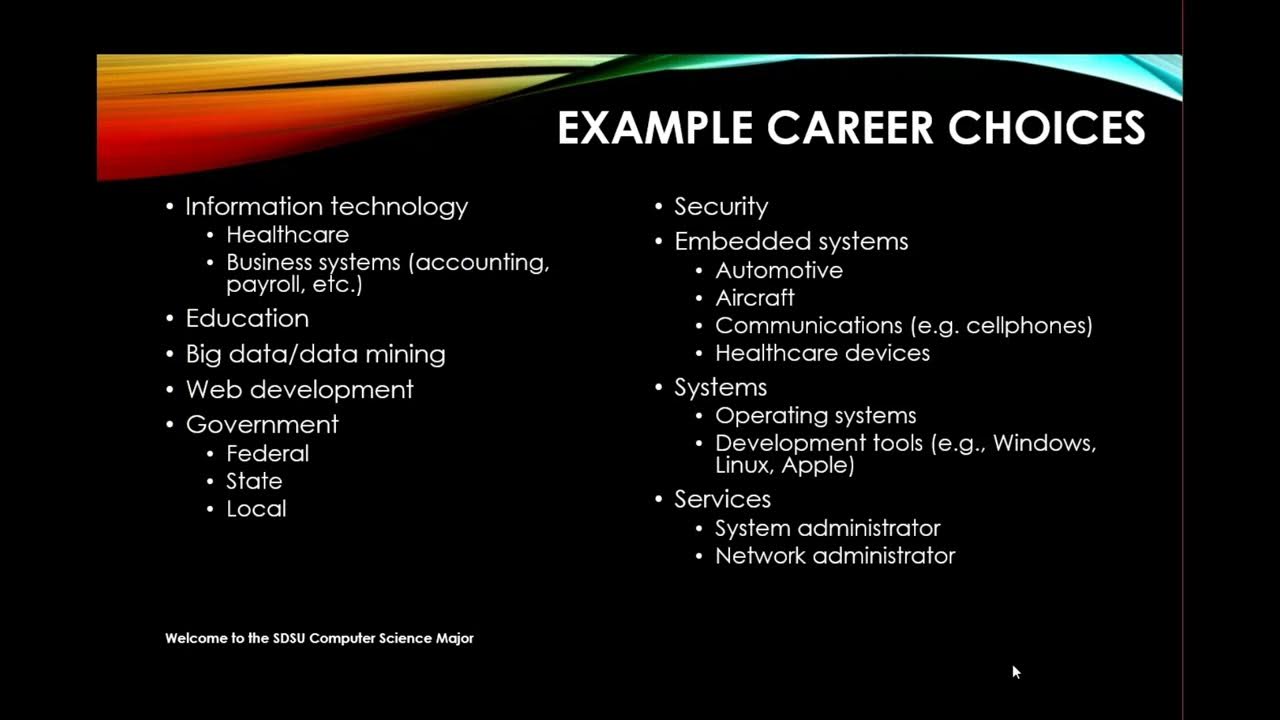 EXAMPLE CAREER CHOICES

• Information technology
  • Healthcare
  • Business systems (accounting, payroll, etc.)
• Education
• Big data/data mining
• Web development
• Government
  • Federal
  • State
  • Local

• Security
• Embedded systems
  • Automotive
  • Aircraft
  • Communications (e.g. cellphones)
  • Healthcare devices
• Systems
  • Operating systems
  • Development tools (e.g., Windows, Linux, Apple)
• Services
  • System administrator
  • Network administrator

Welcome to the SDSU Computer Science Major